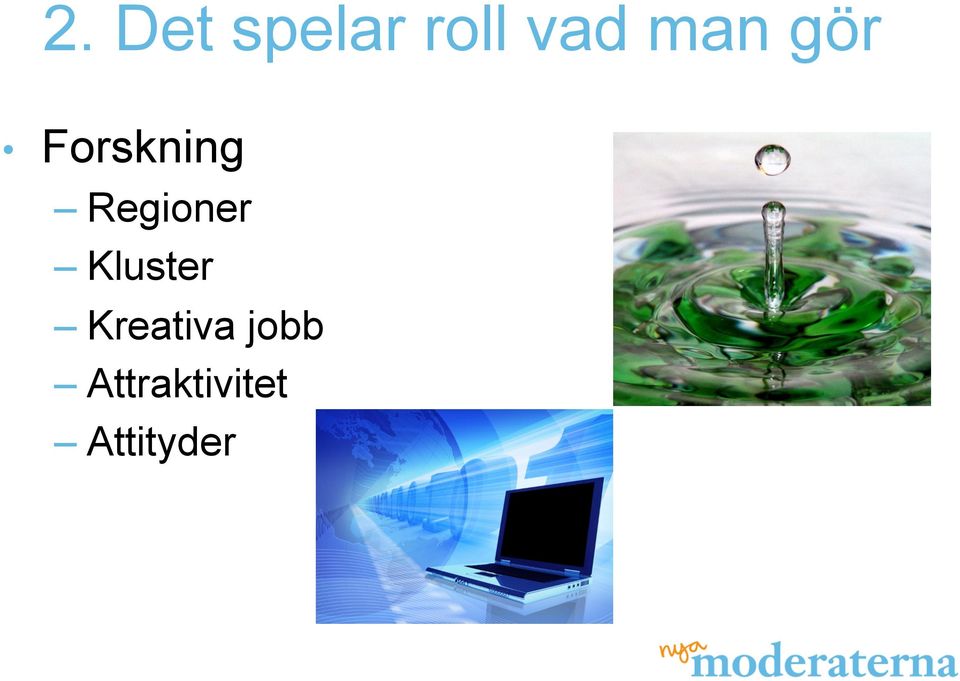 2. Det spelar roll vad man gör

• Forskning
– Regioner
– Kluster
– Kreativa jobb
– Attraktivitet
– Attityder

nya moderaterna